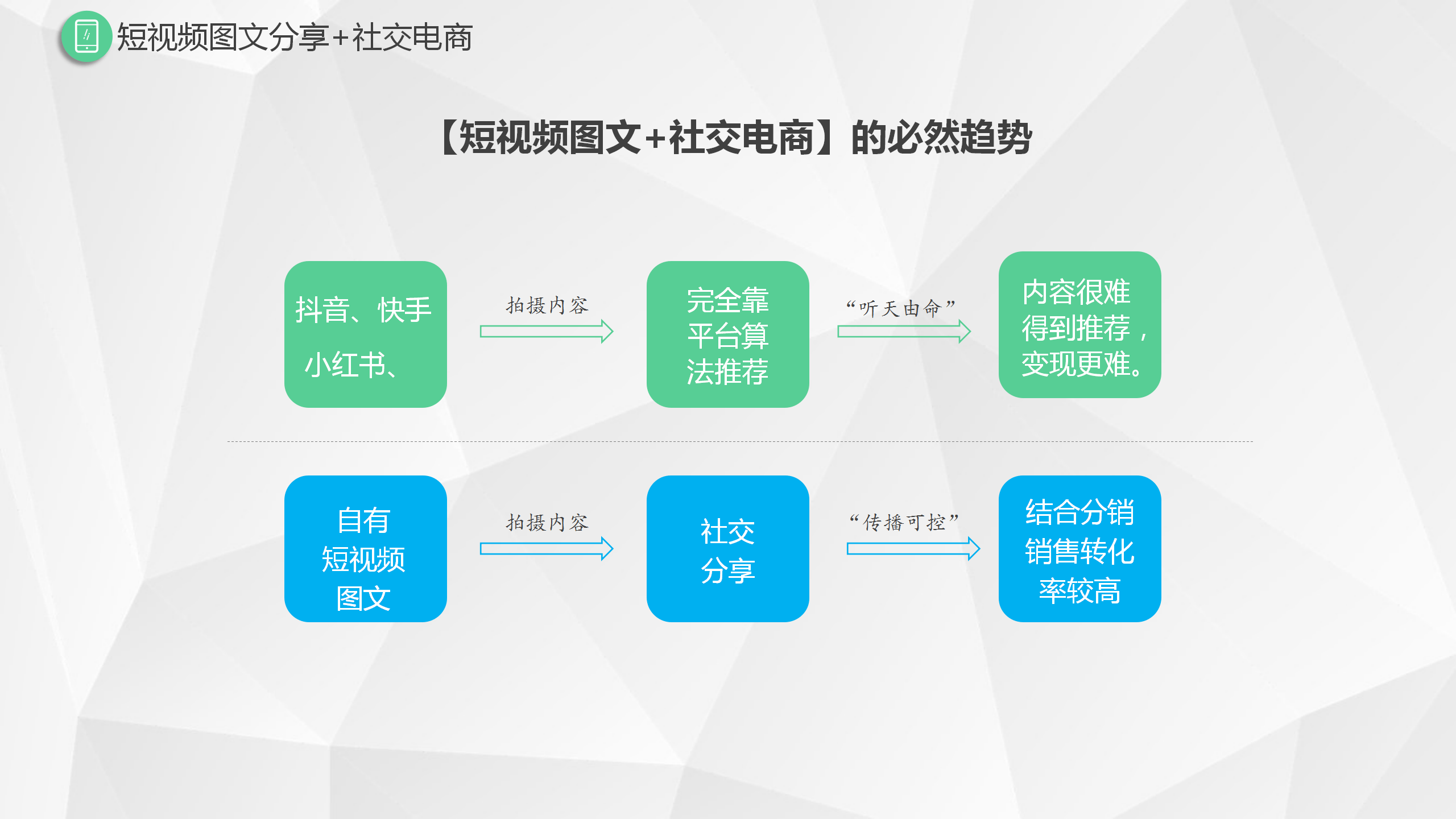 短视频图文分享+社交电商

【短视频图文+社交电商】的必然趋势

抖音、快手

小红书、

拍摄内容

完全靠平台算法推荐

“听天由命”

内容很难得到推荐，变现更难。

自有短视频图文

拍摄内容

社交分享

“传播可控”

结合分销销售转化率较高